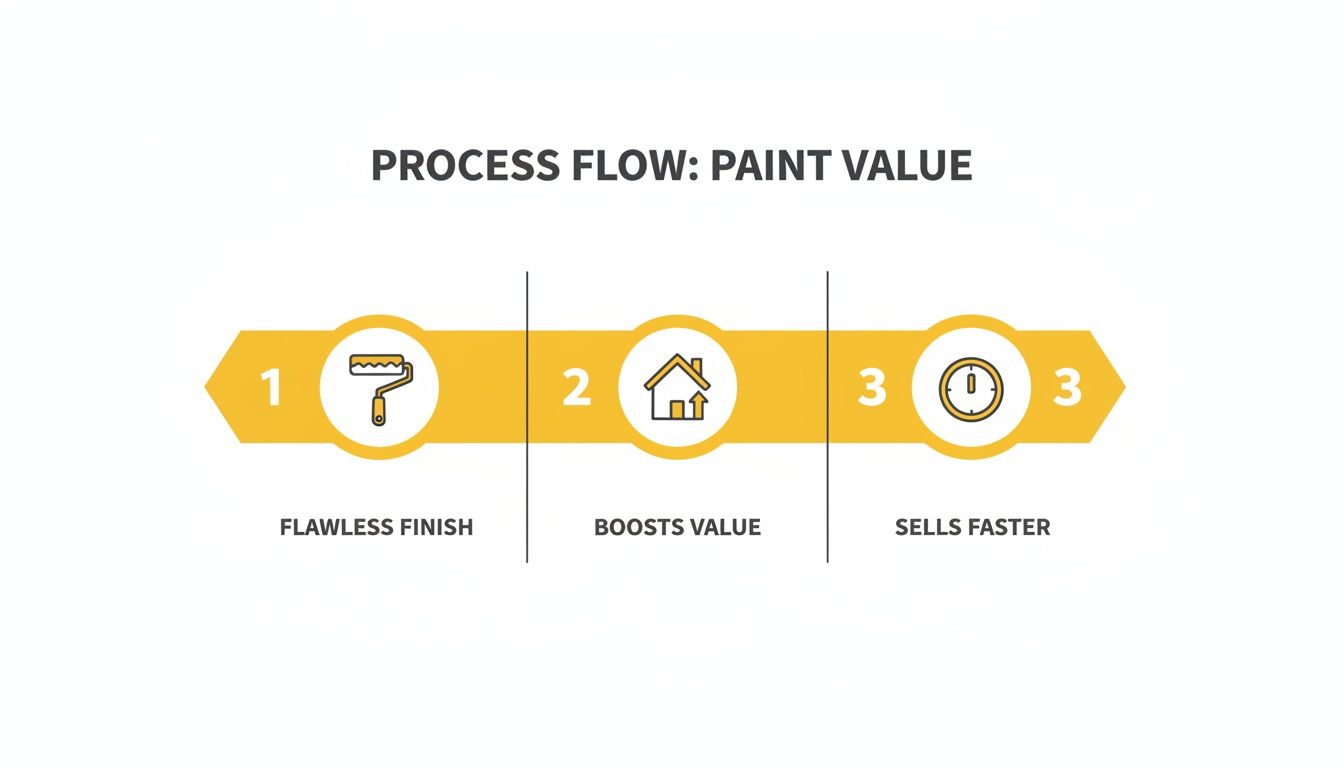 PROCESS FLOW: PAINT VALUE

1

2

3

3

FLAWLESS FINISH

BOOSTS VALUE

SELLS FASTER